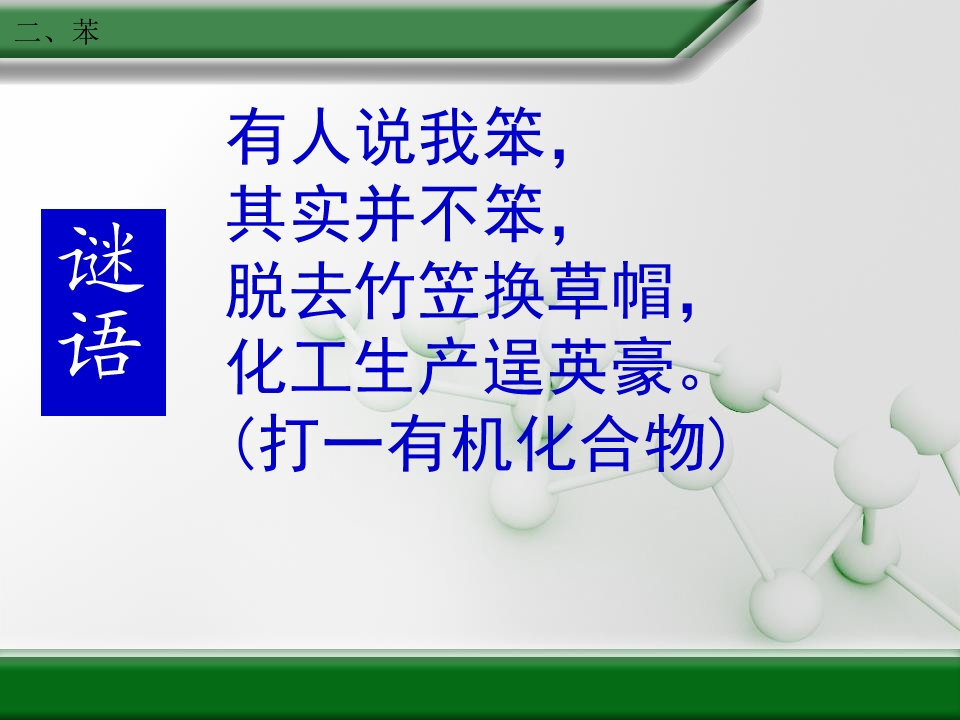 二、苯

谜语

有人说我笨，
其实并不笨，
脱去竹笠换草帽，
化工生产逞英豪。
（打一有机化合物）